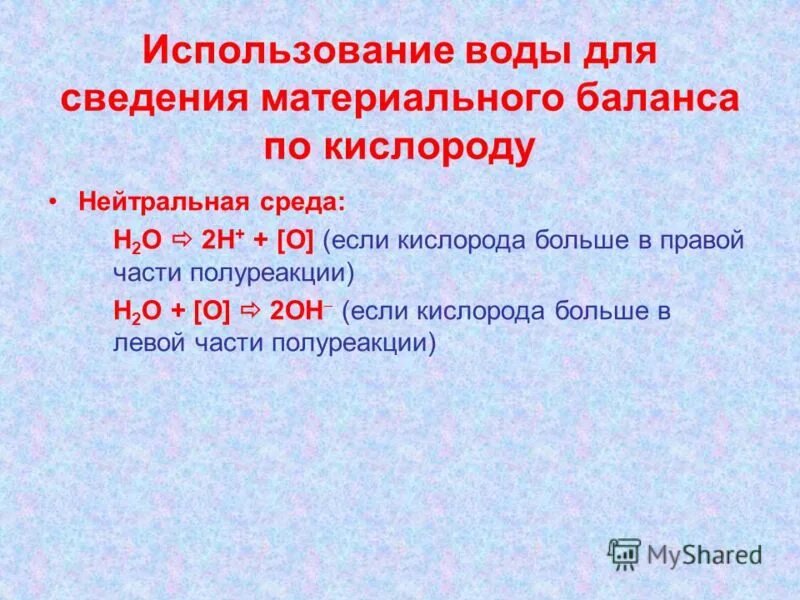 Использование воды для сведения материального баланса по кислороду

• Нейтральная среда:

$H_2O \Rightarrow 2H^+ + [O]$ (если кислорода больше в правой части полуреакции)

$H_2O + [O] \Rightarrow 2OH^-$ (если кислорода больше в левой части полуреакции)

MyShared